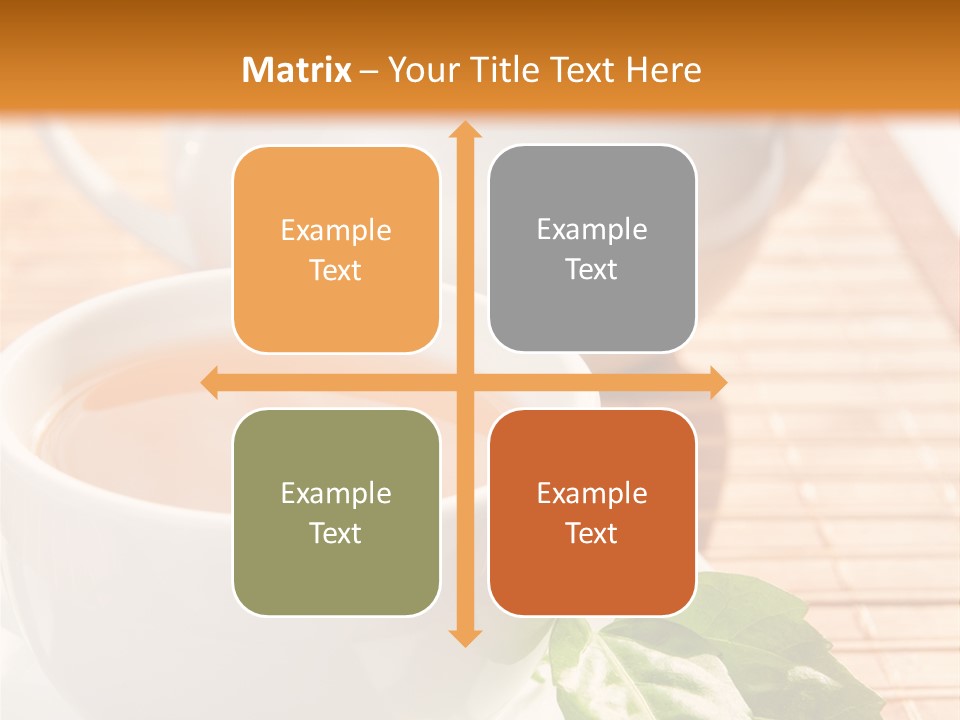 Matrix – Your Title Text Here

Example Text

Example Text

Example Text

Example Text